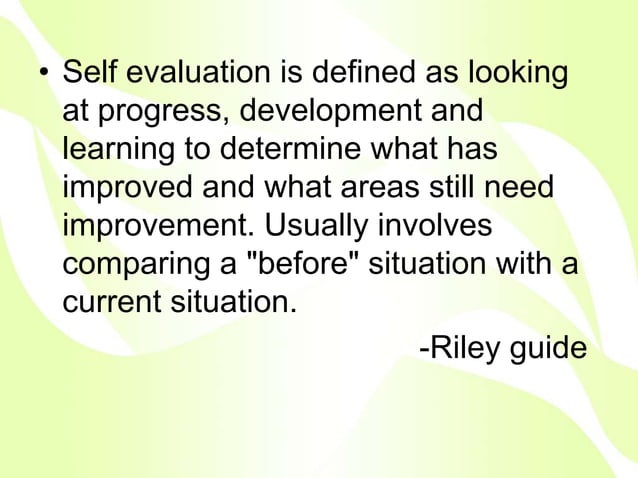 • Self evaluation is defined as looking at progress, development and learning to determine what has improved and what areas still need improvement. Usually involves comparing a "before" situation with a current situation.

-Riley guide